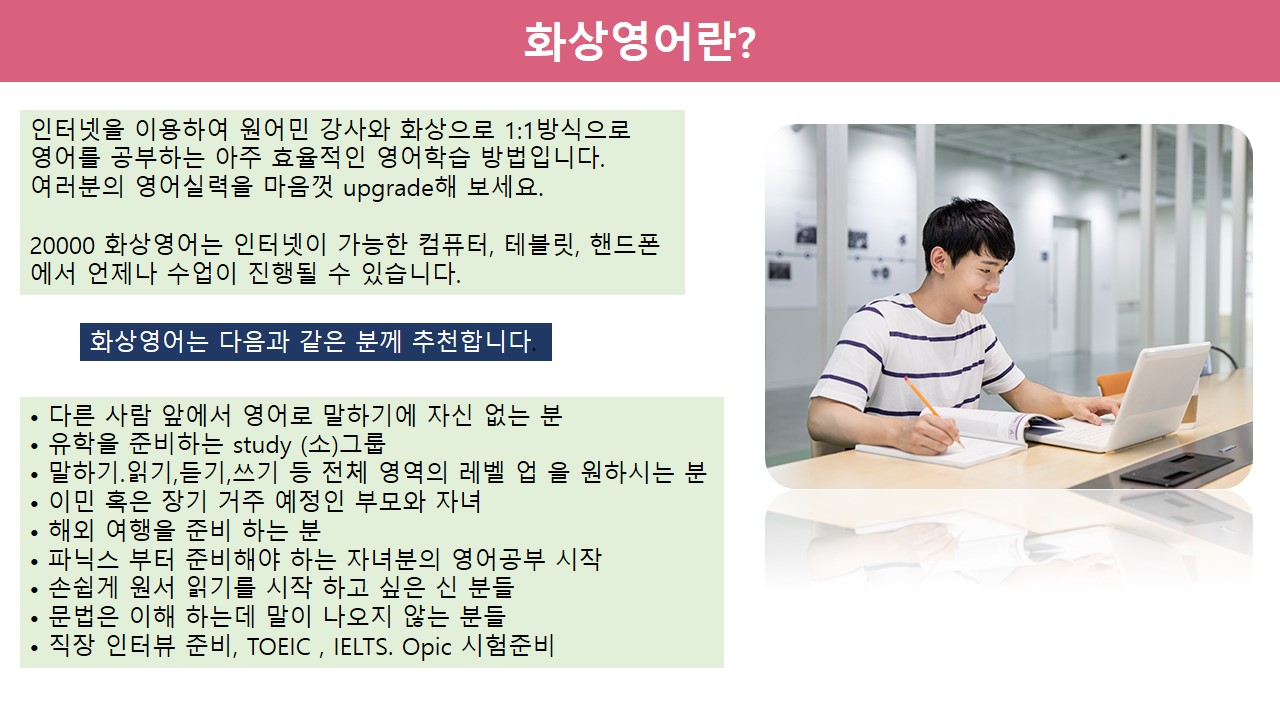 화상영어란?

인터넷을 이용하여 원어민 강사와 화상으로 1:1방식으로 영어를 공부하는 아주 효율적인 영어학습 방법입니다. 여러분의 영어실력을 마음껏 upgrade해 보세요.

20000 화상영어는 인터넷이 가능한 컴퓨터, 테블릿, 핸드폰에서 언제나 수업이 진행될 수 있습니다.

화상영어는 다음과 같은 분께 추천합니다.

• 다른 사람 앞에서 영어로 말하기에 자신 없는 분
• 유학을 준비하는 study (소)그룹
• 말하기.읽기,듣기,쓰기 등 전체 영역의 레벨 업 을 원하시는 분
• 이민 혹은 장기 거주 예정인 부모와 자녀
• 해외 여행을 준비 하는 분
• 파닉스 부터 준비해야 하는 자녀분의 영어공부 시작
• 손쉽게 원서 읽기를 시작 하고 싶은 신 분들
• 문법은 이해 하는데 말이 나오지 않는 분들
• 직장 인터뷰 준비, TOEIC , IELTS. Opic 시험준비